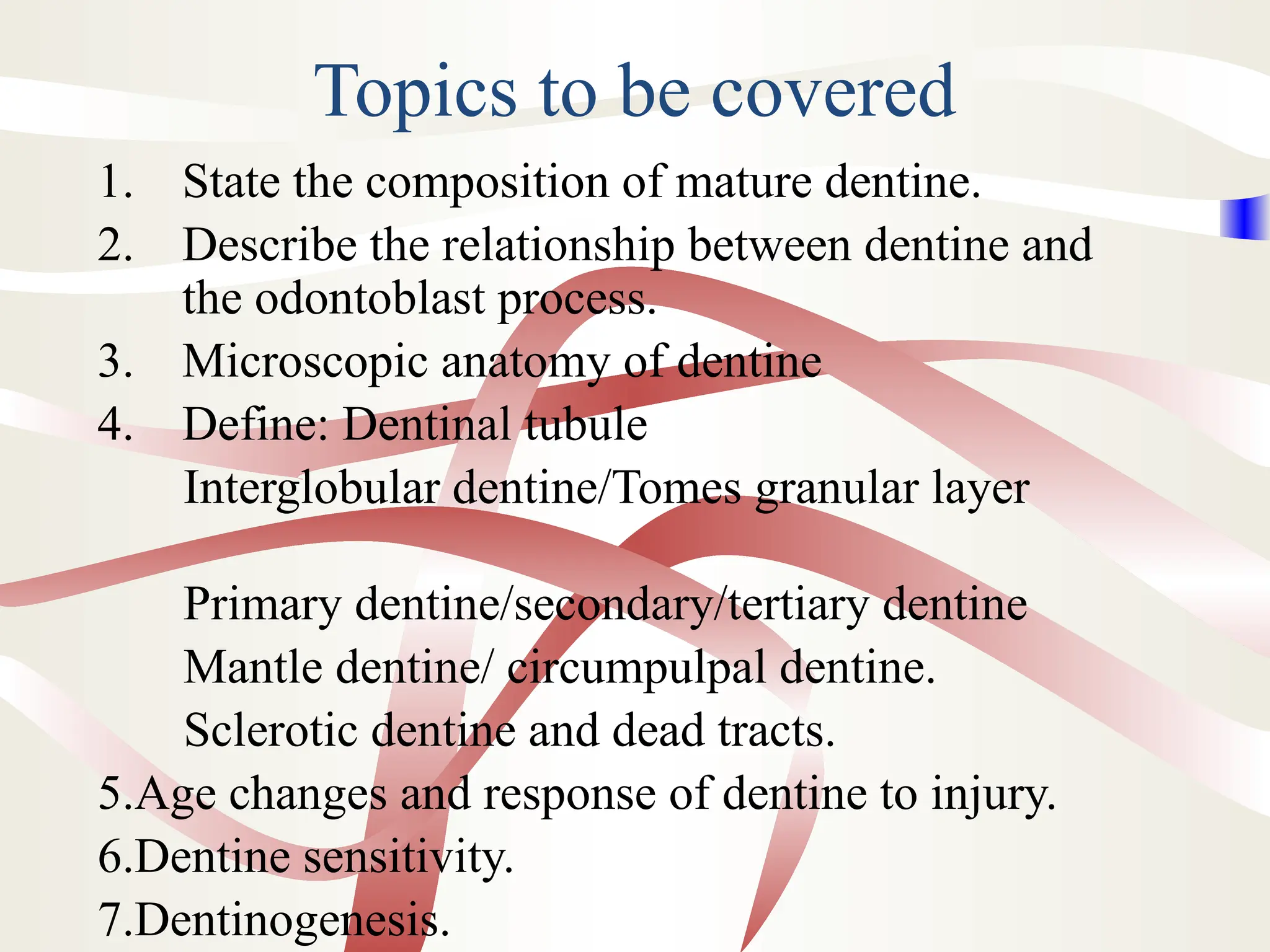 Topics to be covered

1. State the composition of mature dentine.
2. Describe the relationship between dentine and the odontoblast process.
3. Microscopic anatomy of dentine
4. Define: Dentinal tubule
Interglobular dentine/Tomes granular layer

Primary dentine/secondary/tertiary dentine
Mantle dentine/ circumpulpal dentine.
Sclerotic dentine and dead tracts.
5.Age changes and response of dentine to injury.
6.Dentine sensitivity.
7.Dentinogenesis.